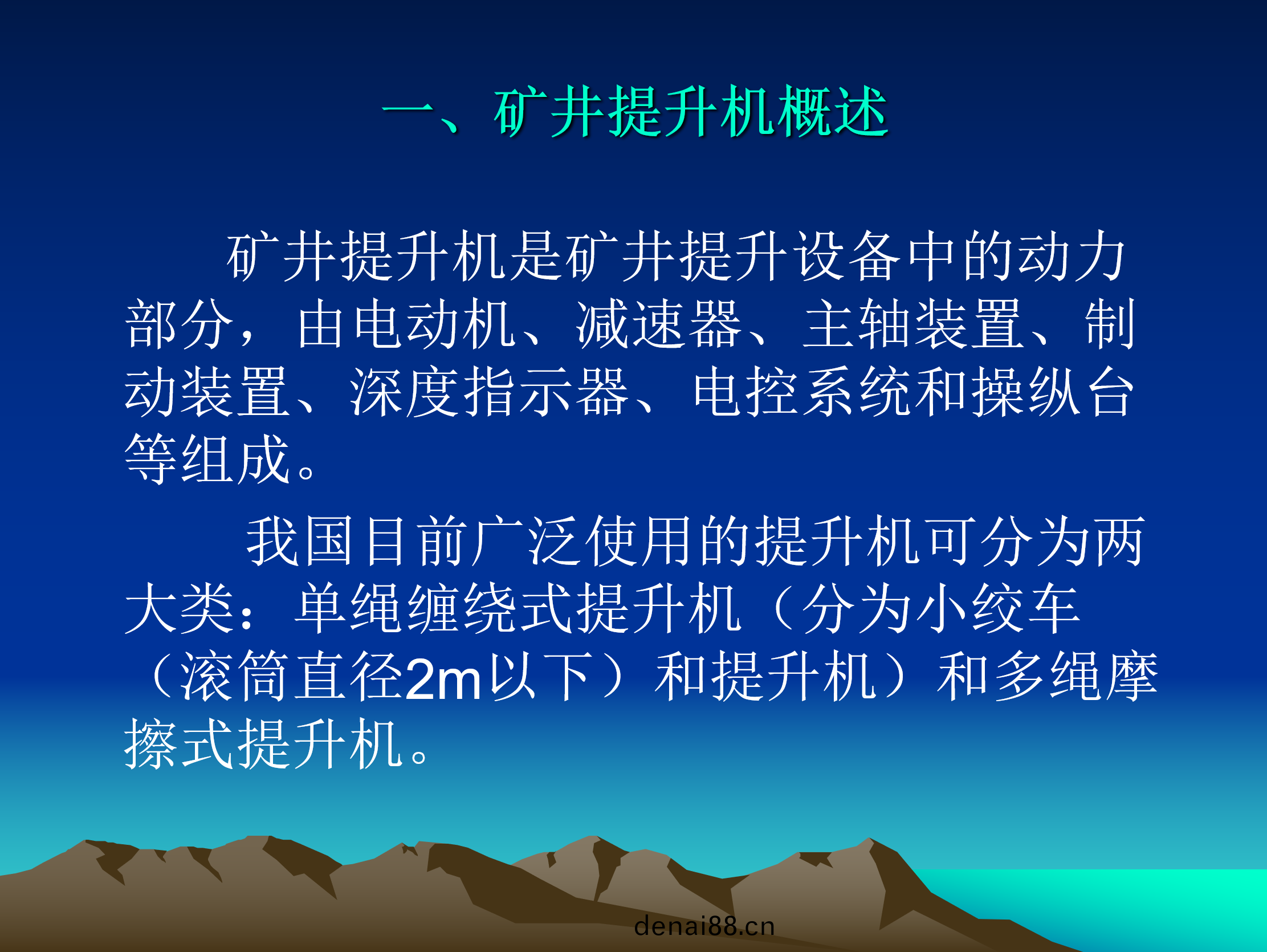 一、矿井提升机概述

矿井提升机是矿井提升设备中的动力部分，由电动机、减速器、主轴装置、制动装置、深度指示器、电控系统和操纵台等组成。

我国目前广泛使用的提升机可分为两大类：单绳缠绕式提升机（分为小绞车（滚筒直径2m以下）和提升机）和多绳摩擦式提升机。

denai88.cn